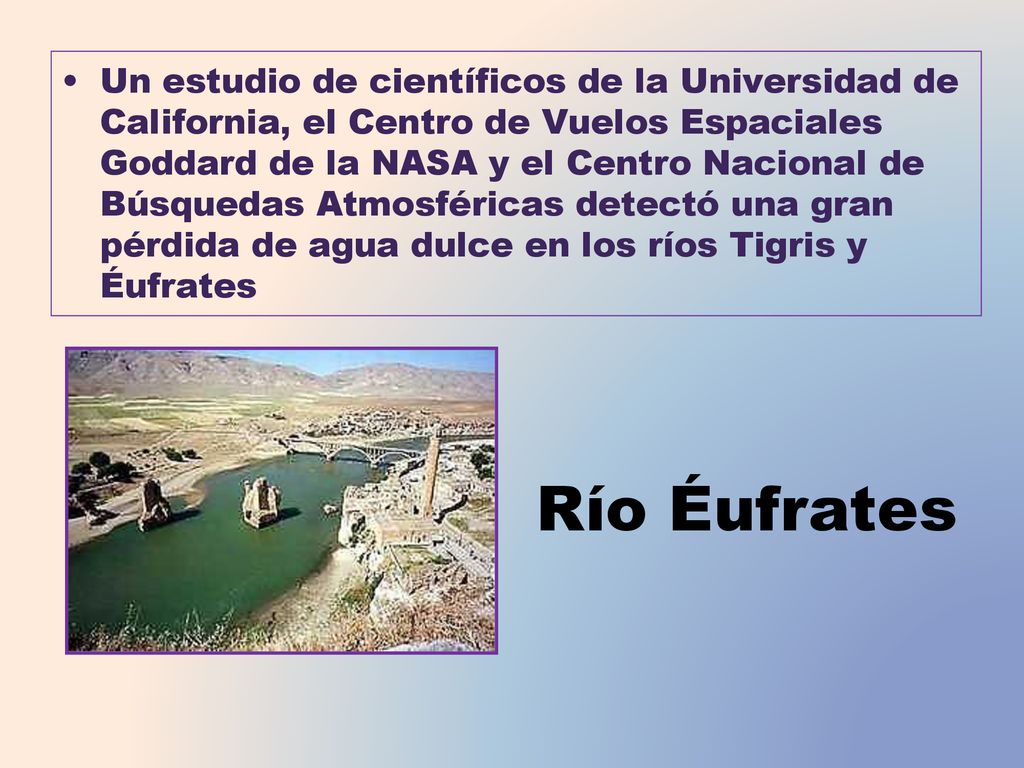 • Un estudio de científicos de la Universidad de California, el Centro de Vuelos Espaciales Goddard de la NASA y el Centro Nacional de Búsquedas Atmosféricas detectó una gran pérdida de agua dulce en los ríos Tigris y Éufrates

Río Éufrates